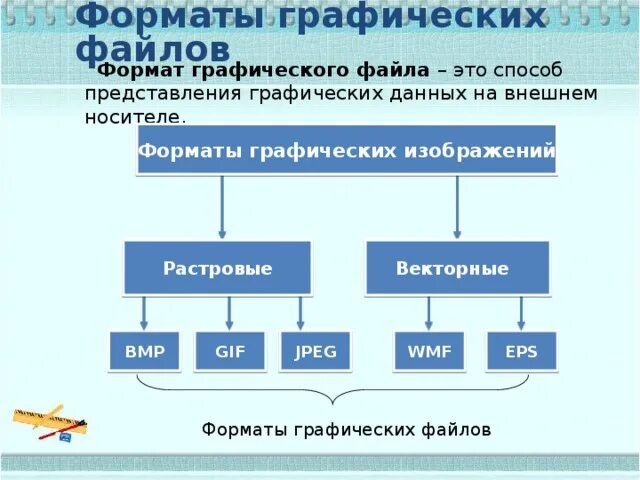 Форматы графических файлов

Формат графического файла – это способ представления графических данных на внешнем носителе.

Форматы графических изображений

Растровые

Векторные

BMP

GIF

JPEG

WMF

EPS

Форматы графических файлов